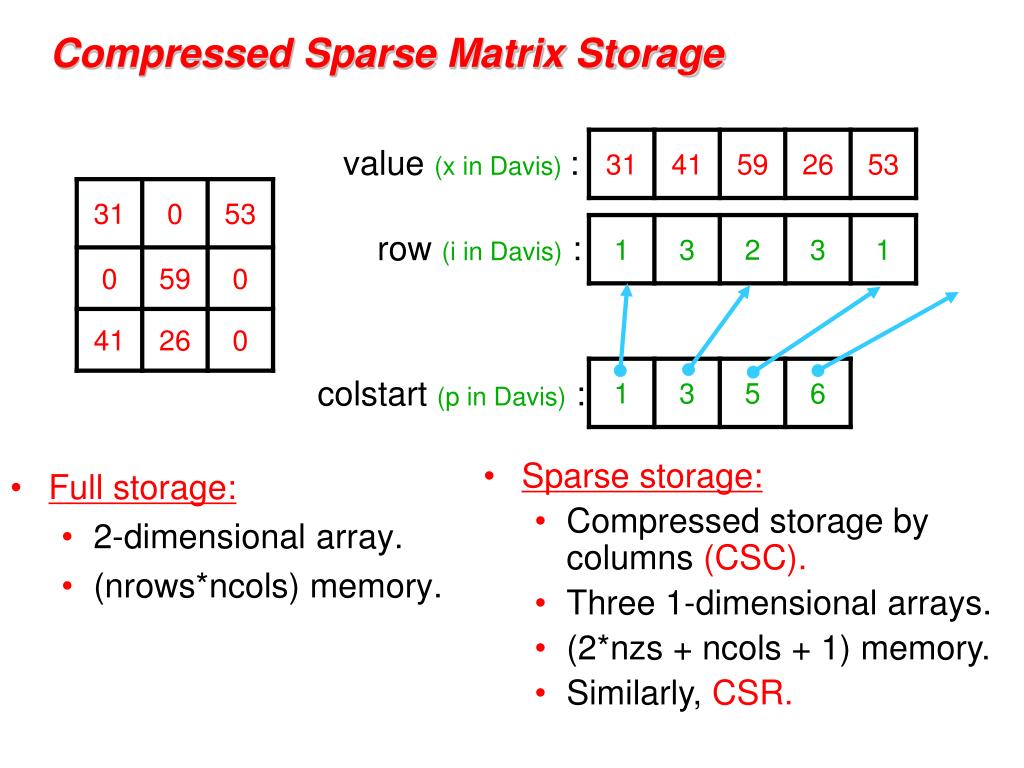 Compressed Sparse Matrix Storage

| 31 | 0 | 53 |
|---|---|---|
| 0 | 59 | 0 |
| 41 | 26 | 0 |

value (x in Davis) :

| 31 | 41 | 59 | 26 | 53 |
|---|---|---|---|---|

row (i in Davis) :

| 1 | 3 | 2 | 3 | 1 |
|---|---|---|---|---|

colstart (p in Davis) :

| 1 | 3 | 5 | 6 |
|---|---|---|---|

• Full storage:
• 2-dimensional array.
• (nrows*ncols) memory.

• Sparse storage:
• Compressed storage by columns (CSC).
• Three 1-dimensional arrays.
• (2*nzs + ncols + 1) memory.
• Similarly, CSR.